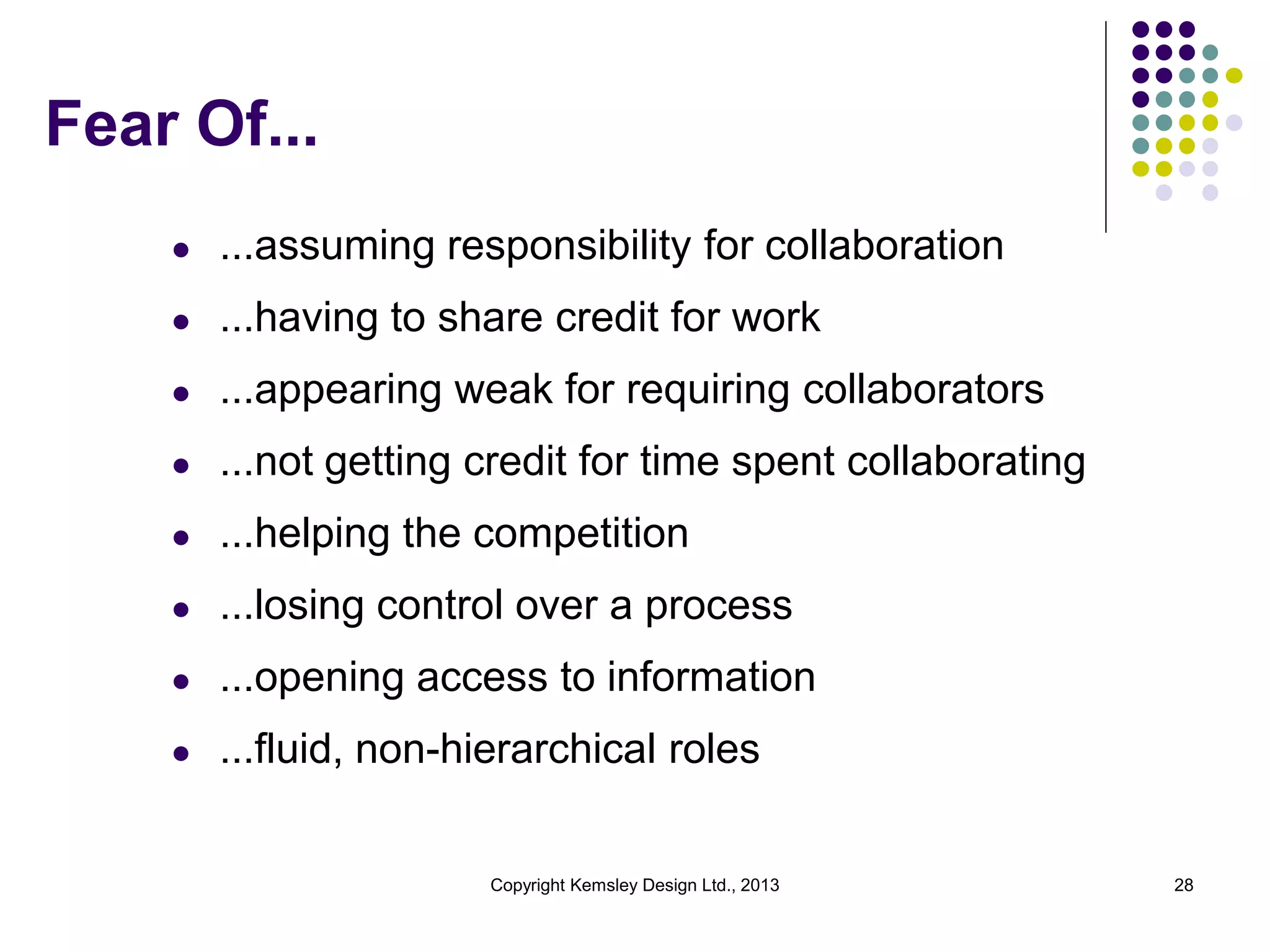 Fear Of...

- ...assuming responsibility for collaboration
- ...having to share credit for work
- ...appearing weak for requiring collaborators
- ...not getting credit for time spent collaborating
- ...helping the competition
- ...losing control over a process
- ...opening access to information
- ...fluid, non-hierarchical roles

Copyright Kemsley Design Ltd., 2013

28